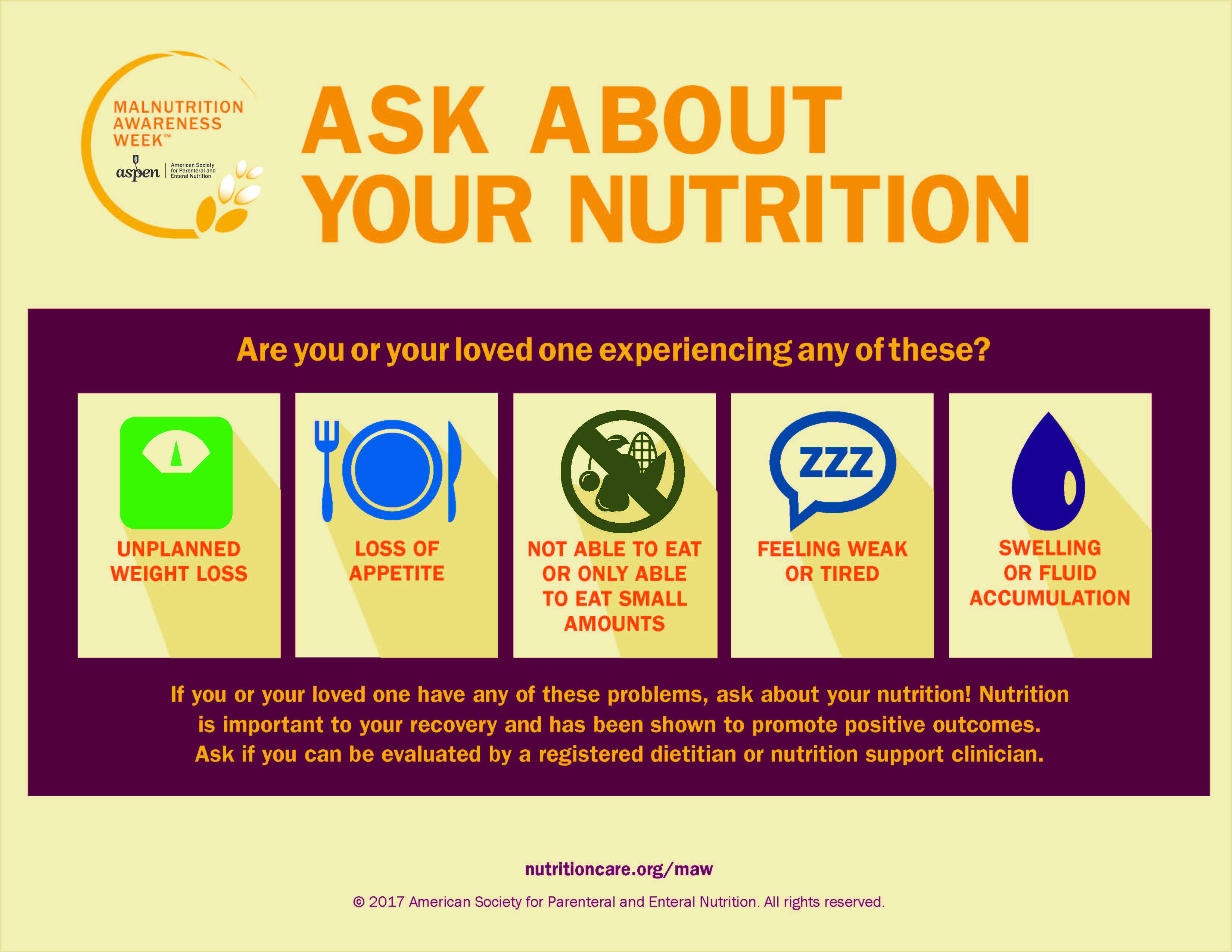 MALNUTRITION AWARENESS WEEK™

aspen | American Society for Parenteral and Enteral Nutrition

ASK ABOUT YOUR NUTRITION

Are you or your loved one experiencing any of these?

UNPLANNED WEIGHT LOSS

LOSS OF APPETITE

NOT ABLE TO EAT OR ONLY ABLE TO EAT SMALL AMOUNTS

ZZZ

FEELING WEAK OR TIRED

SWELLING OR FLUID ACCUMULATION

If you or your loved one have any of these problems, ask about your nutrition! Nutrition is important to your recovery and has been shown to promote positive outcomes. Ask if you can be evaluated by a registered dietitian or nutrition support clinician.

nutritioncare.org/maw

© 2017 American Society for Parenteral and Enteral Nutrition. All rights reserved.